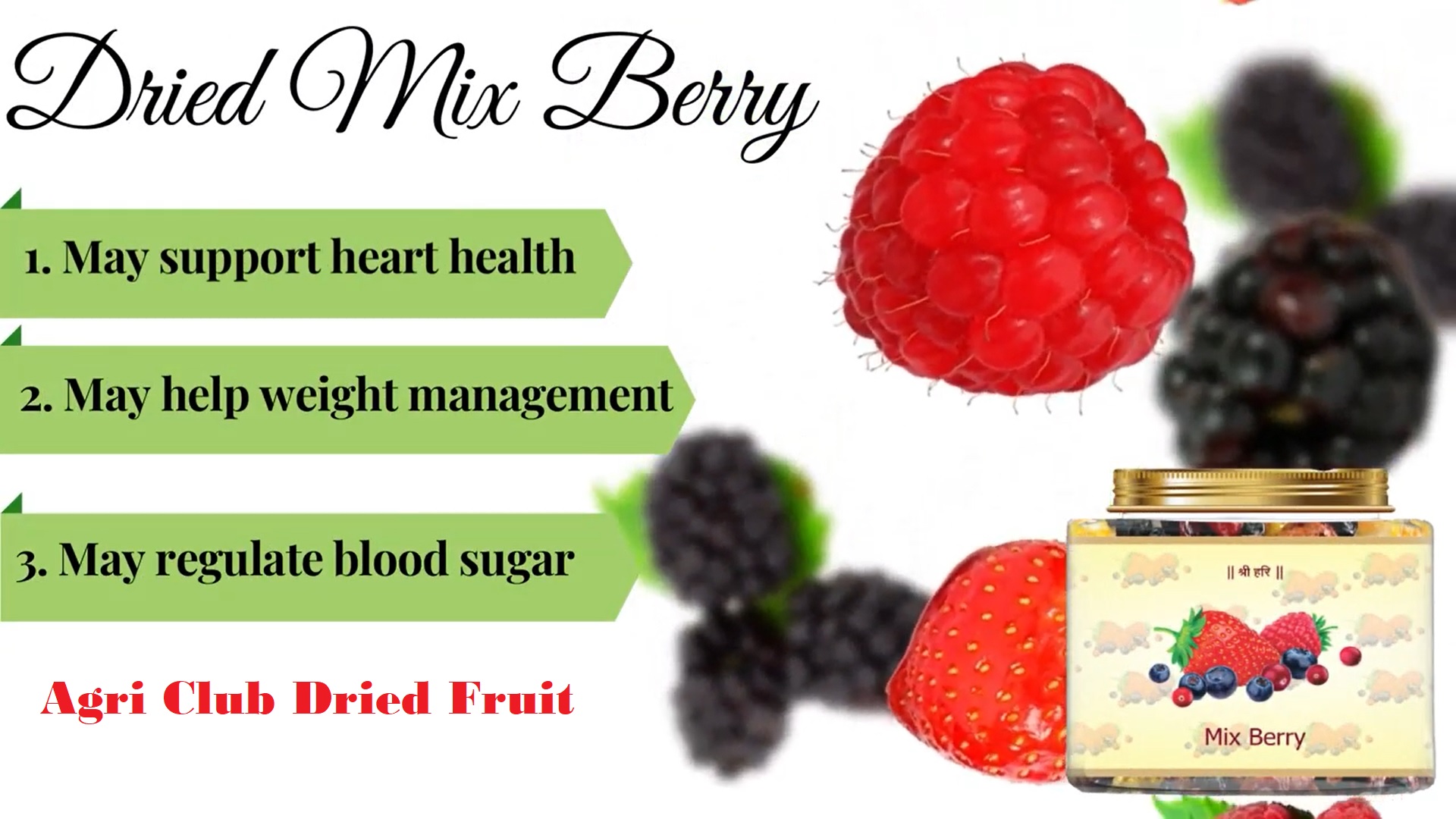 Dried Mix Berry

1. May support heart health

2. May help weight management

3. May regulate blood sugar

Agri Club Dried Fruit

|| श्री हरि ||

Mix Berry